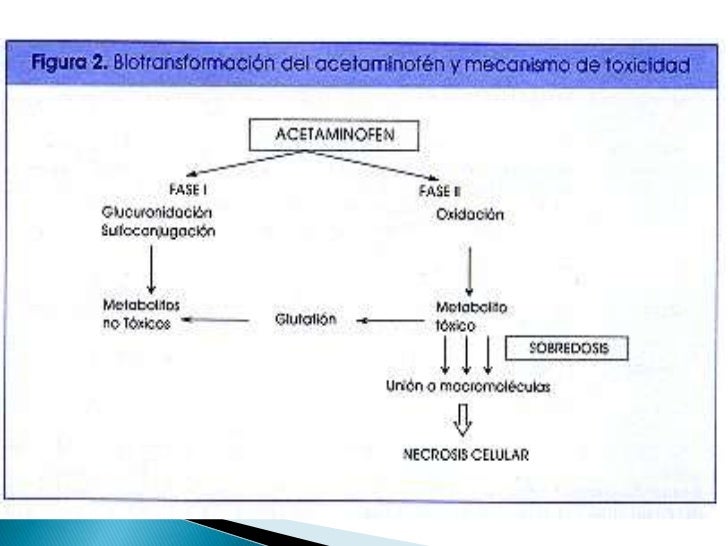 Figura 2. Biotransformación del acetaminofén y mecanismo de toxicidad

ACETAMINOFEN

FASE I
Glucuronidación
Sulfoconjugación

FASE II
Oxidación

Metabolitos no Tóxicos

Glutatión

Metabolito tóxico

SOBREDOSIS

Unión a macromoléculas

NECROSIS CELULAR